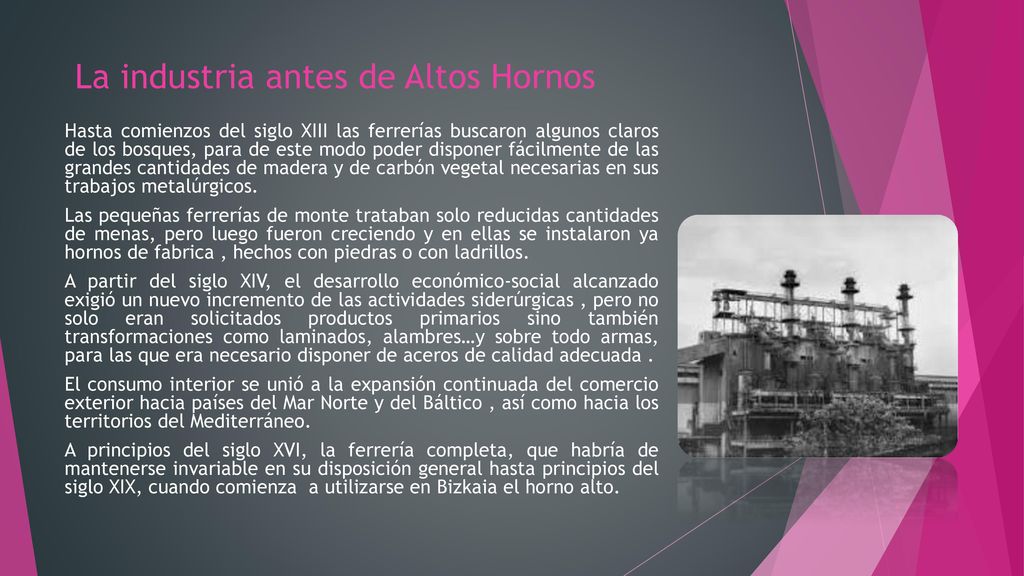 La industria antes de Altos Hornos

Hasta comienzos del siglo XIII las ferrerías buscaron algunos claros de los bosques, para de este modo poder disponer fácilmente de las grandes cantidades de madera y de carbón vegetal necesarias en sus trabajos metalúrgicos.

Las pequeñas ferrerías de monte trataban solo reducidas cantidades de menas, pero luego fueron creciendo y en ellas se instalaron ya hornos de fabrica , hechos con piedras o con ladrillos.

A partir del siglo XIV, el desarrollo económico-social alcanzado exigió un nuevo incremento de las actividades siderúrgicas , pero no solo eran solicitados productos primarios sino también transformaciones como laminados, alambres…y sobre todo armas, para las que era necesario disponer de aceros de calidad adecuada .

El consumo interior se unió a la expansión continuada del comercio exterior hacia países del Mar Norte y del Báltico , así como hacia los territorios del Mediterráneo.

A principios del siglo XVI, la ferrería completa, que habría de mantenerse invariable en su disposición general hasta principios del siglo XIX, cuando comienza a utilizarse en Bizkaia el horno alto.